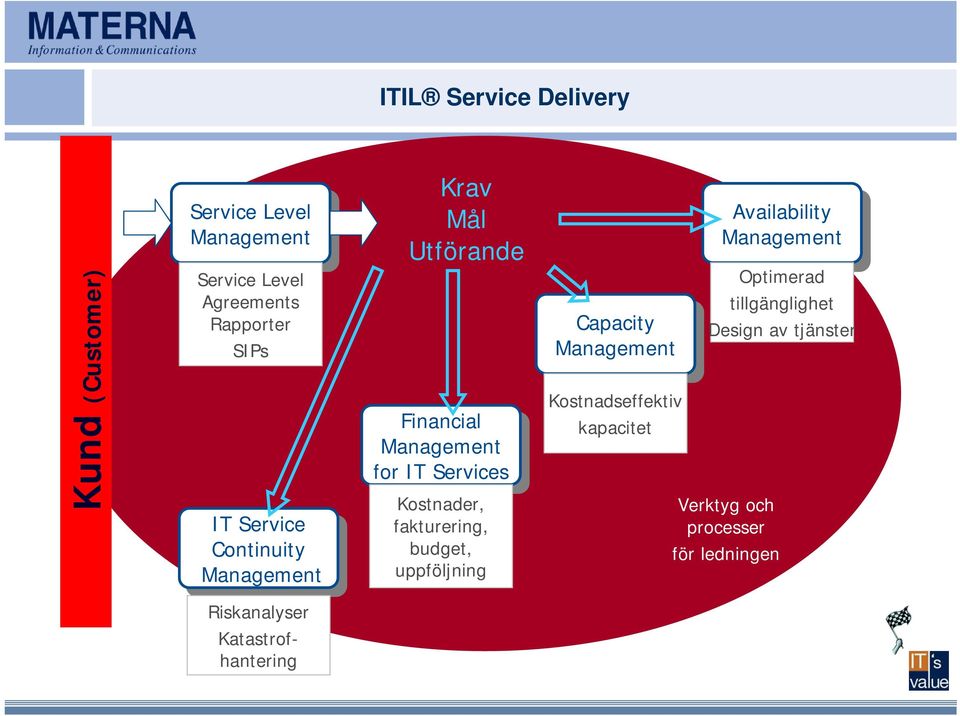 MATERNA
Information & Communications

ITIL® Service Delivery

Kund (Customer)

Service Level Management

Service Level Agreements
Rapporter
SIPs

Krav
Mål
Utförande

Availability Management

Optimerad tillgänglighet
Design av tjänster

Capacity Management

Kostnadseffektiv kapacitet

Financial Management for IT Services

Kostnader, fakturering, budget, uppföljning

IT Service Continuity Management

Riskanalyser
Katastrofhantering

Verktyg och processer för ledningen

IT's value